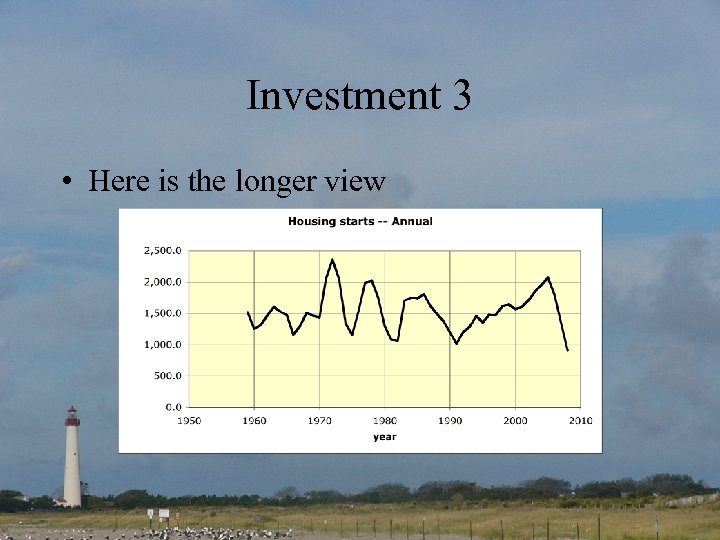 Investment 3

• Here is the longer view

Housing starts -- Annual

2,500.0
2,000.0
1,500.0
1,000.0
500.0
0.0

1950 1960 1970 1980 1990 2000 2010

year